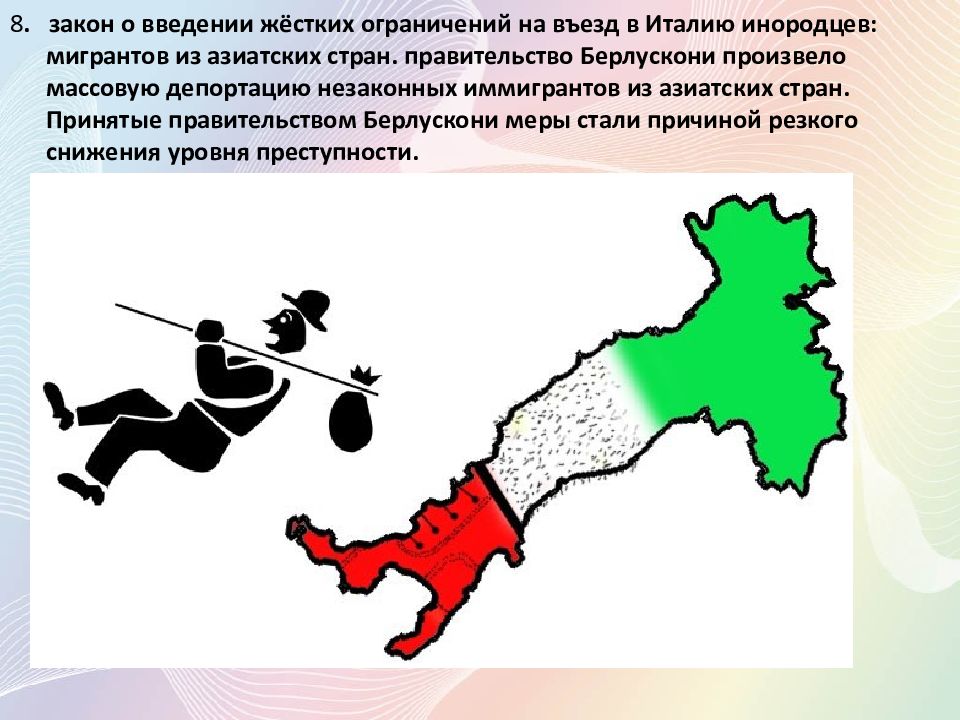 8. закон о введении жёстких ограничений на въезд в Италию инородцев: мигрантов из азиатских стран. правительство Берлускони произвело массовую депортацию незаконных иммигрантов из азиатских стран. Принятые правительством Берлускони меры стали причиной резкого снижения уровня преступности.